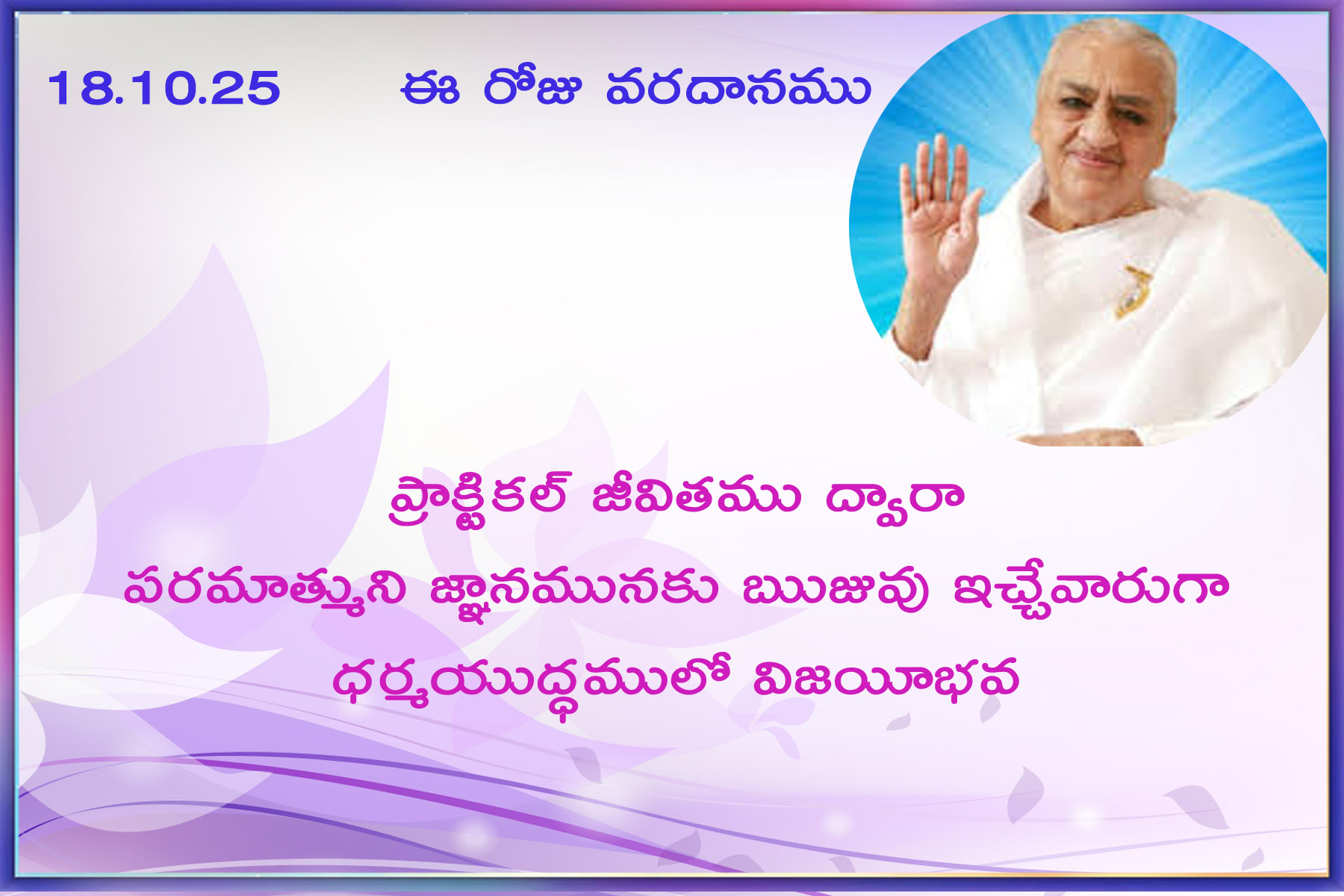 18.10.25 ఈ రోజు వరదానము

ప్రాక్టికల్ జీవితము ద్వారా పరమాత్ముని జ్ఞానమునకు ఋజువు ఇచ్చేవారుగా ధర్మయుద్ధములో విజయీభవ